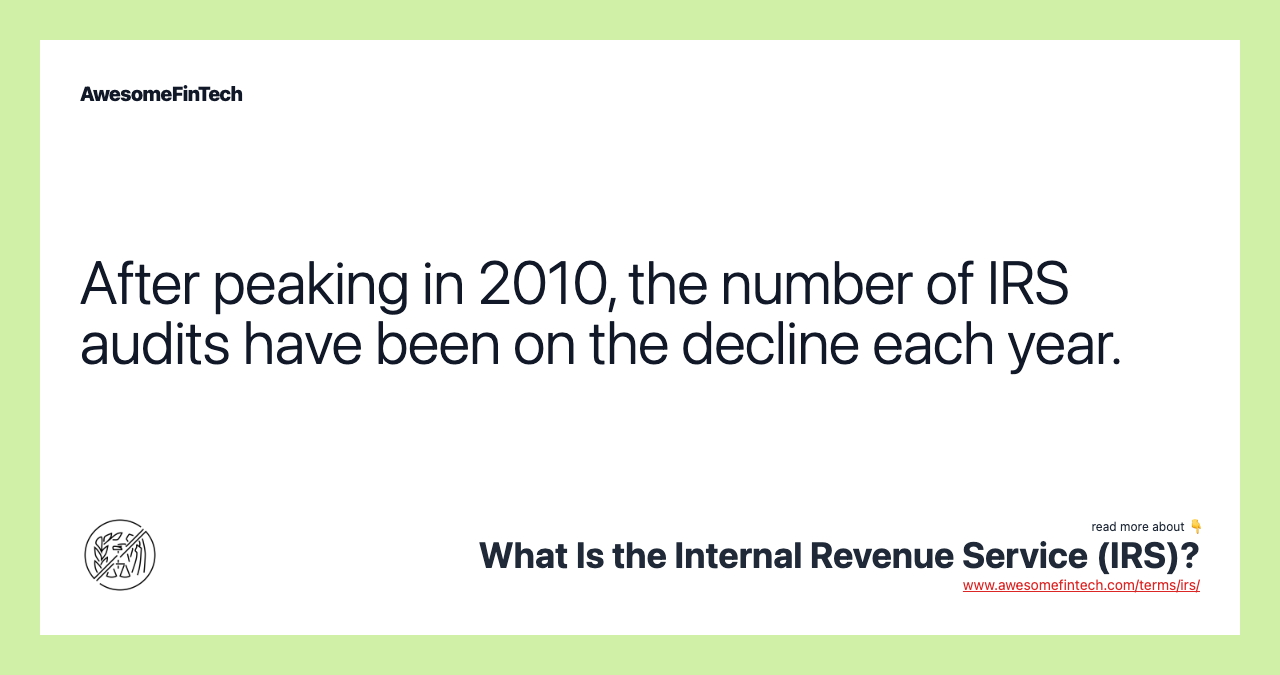 AwesomeFinTech

After peaking in 2010, the number of IRS audits have been on the decline each year.

read more about 👇

What Is the Internal Revenue Service (IRS)?

www.awesomefintech.com/terms/irs/